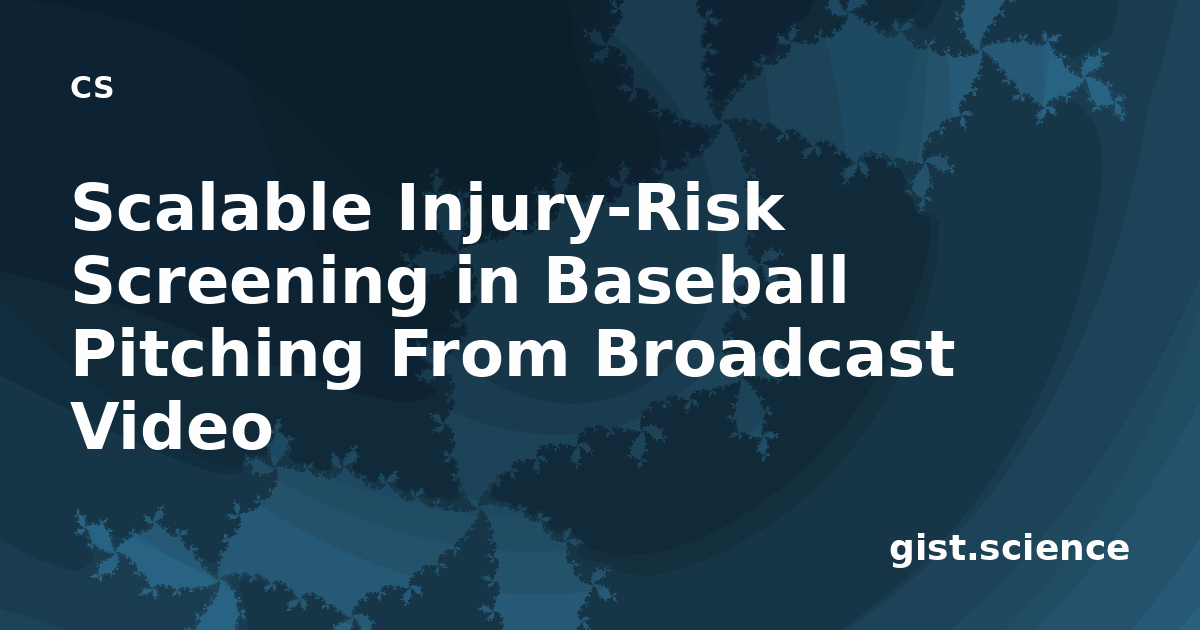 CS

Scalable Injury-Risk Screening in Baseball Pitching From Broadcast Video

gist.science